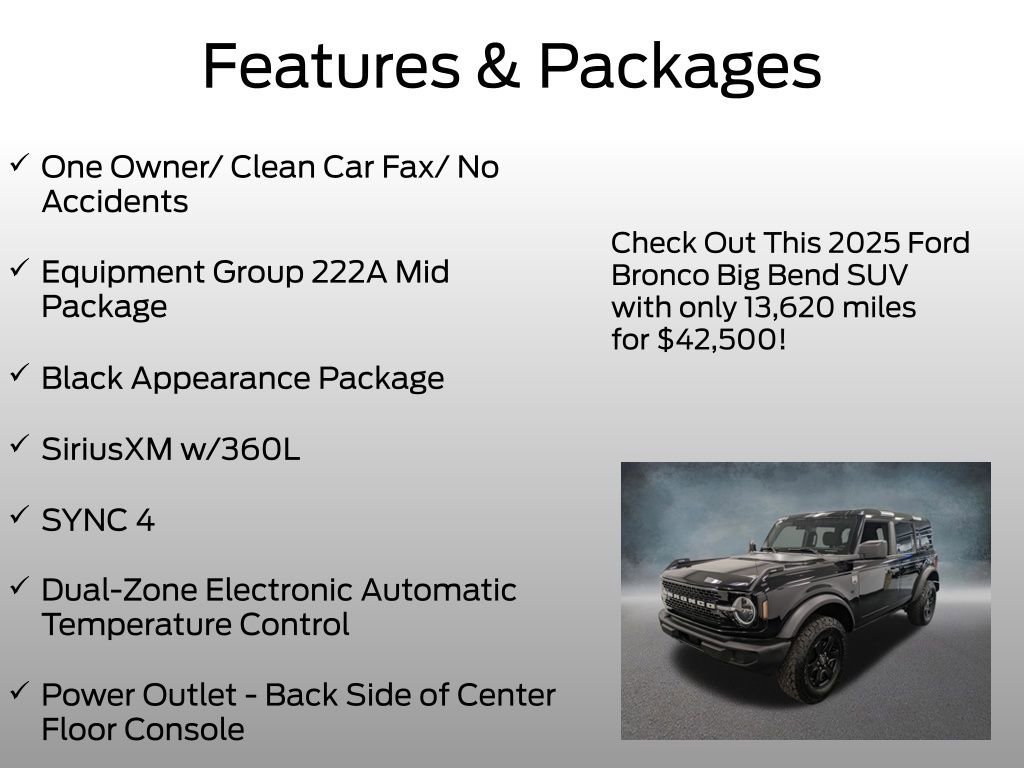 Features & Packages

✓ One Owner/ Clean Car Fax/ No Accidents

✓ Equipment Group 222A Mid Package

✓ Black Appearance Package

✓ SiriusXM w/360L

✓ SYNC 4

✓ Dual-Zone Electronic Automatic Temperature Control

✓ Power Outlet - Back Side of Center Floor Console

Check Out This 2025 Ford Bronco Big Bend SUV with only 13,620 miles for $42,500!

BRONCO